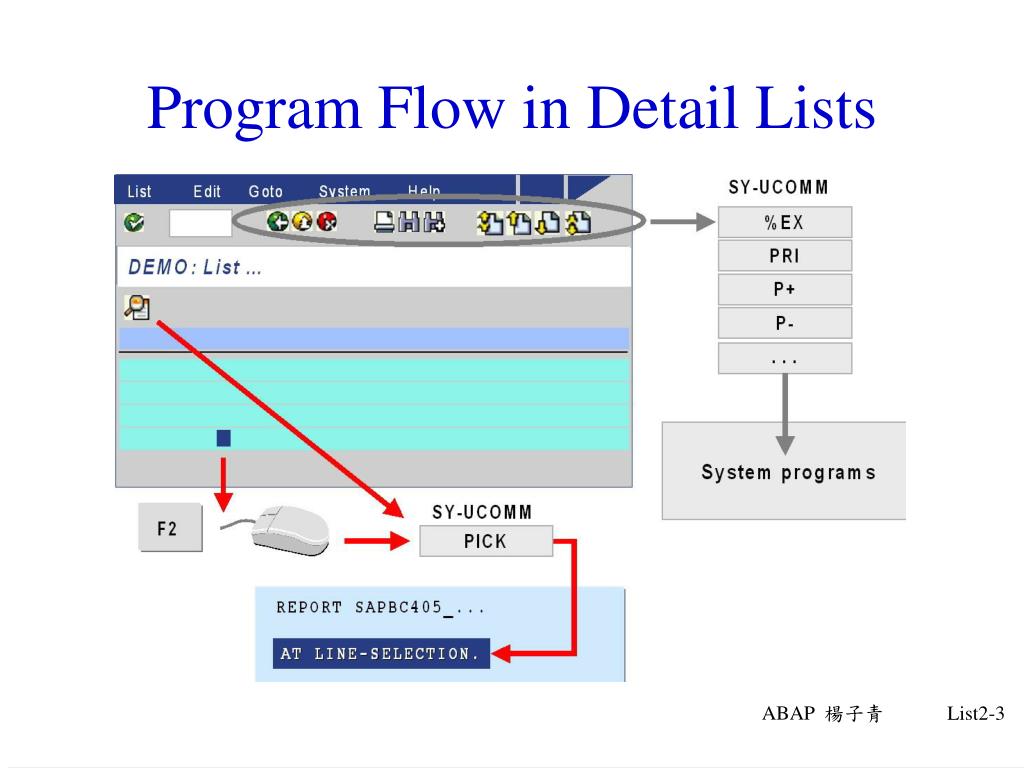 Program Flow in Detail Lists

List Edit Goto System Help

DEMO: List ...

SY-UCOMM

%EX

PRI

P+

P-

...

System programs

F2

SY-UCOMM

PICK

REPORT SAPBC405_...

AT LINE-SELECTION.

ABAP 楊子青

List2-3